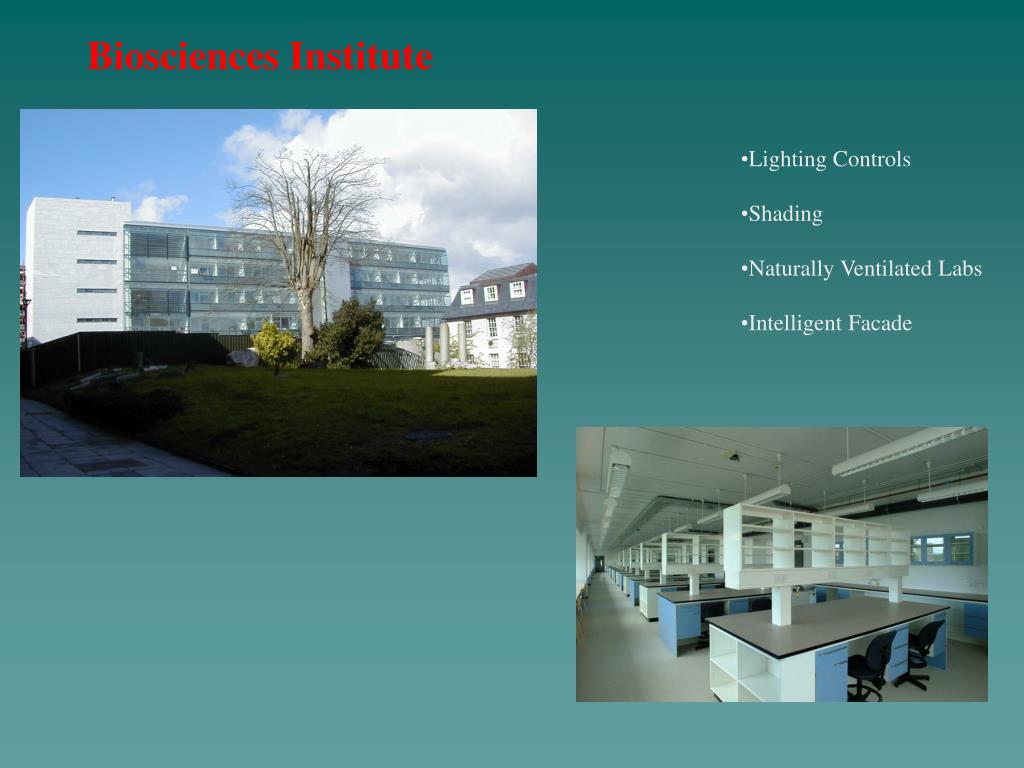 Biosciences Institute

•Lighting Controls

•Shading

•Naturally Ventilated Labs

•Intelligent Facade